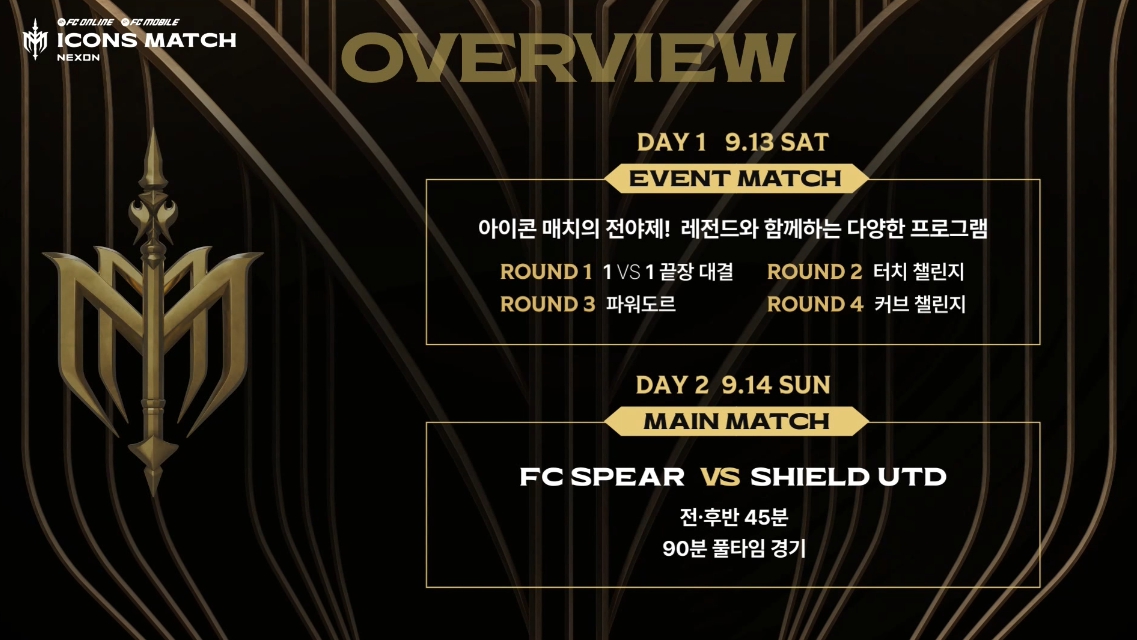 FC ONLINE FC MOBILE
ICONS MATCH
NEXON

OVERVIEW

DAY 1 9.13 SAT

EVENT MATCH

아이콘 매치의 전야제! 레전드와 함께하는 다양한 프로그램

ROUND 1 1 VS 1 끝장 대결
ROUND 2 터치 챌린지
ROUND 3 파워도르
ROUND 4 커브 챌린지

DAY 2 9.14 SUN

MAIN MATCH

FC SPEAR VS SHIELD UTD

전·후반 45분
90분 풀타임 경기